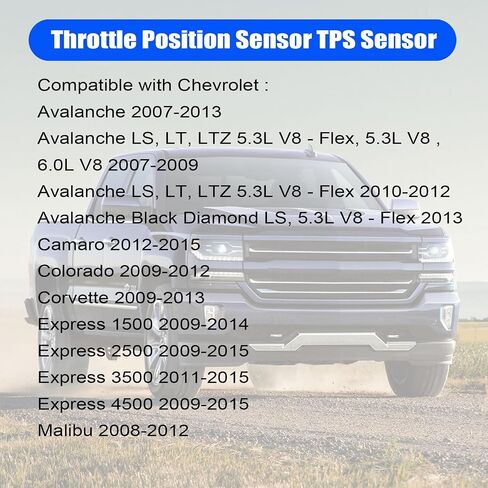 Throttle Position Sensor TPS Sensor

Compatible with Chevrolet :
Avalanche 2007-2013
Avalanche LS, LT, LTZ 5.3L V8 - Flex, 5.3L V8 , 6.0L V8 2007-2009
Avalanche LS, LT, LTZ 5.3L V8 - Flex 2010-2012
Avalanche Black Diamond LS, 5.3L V8 - Flex 2013
Camaro 2012-2015
Colorado 2009-2012
Corvette 2009-2013
Express 1500 2009-2014
Express 2500 2009-2015
Express 3500 2011-2015
Express 4500 2009-2015
Malibu 2008-2012